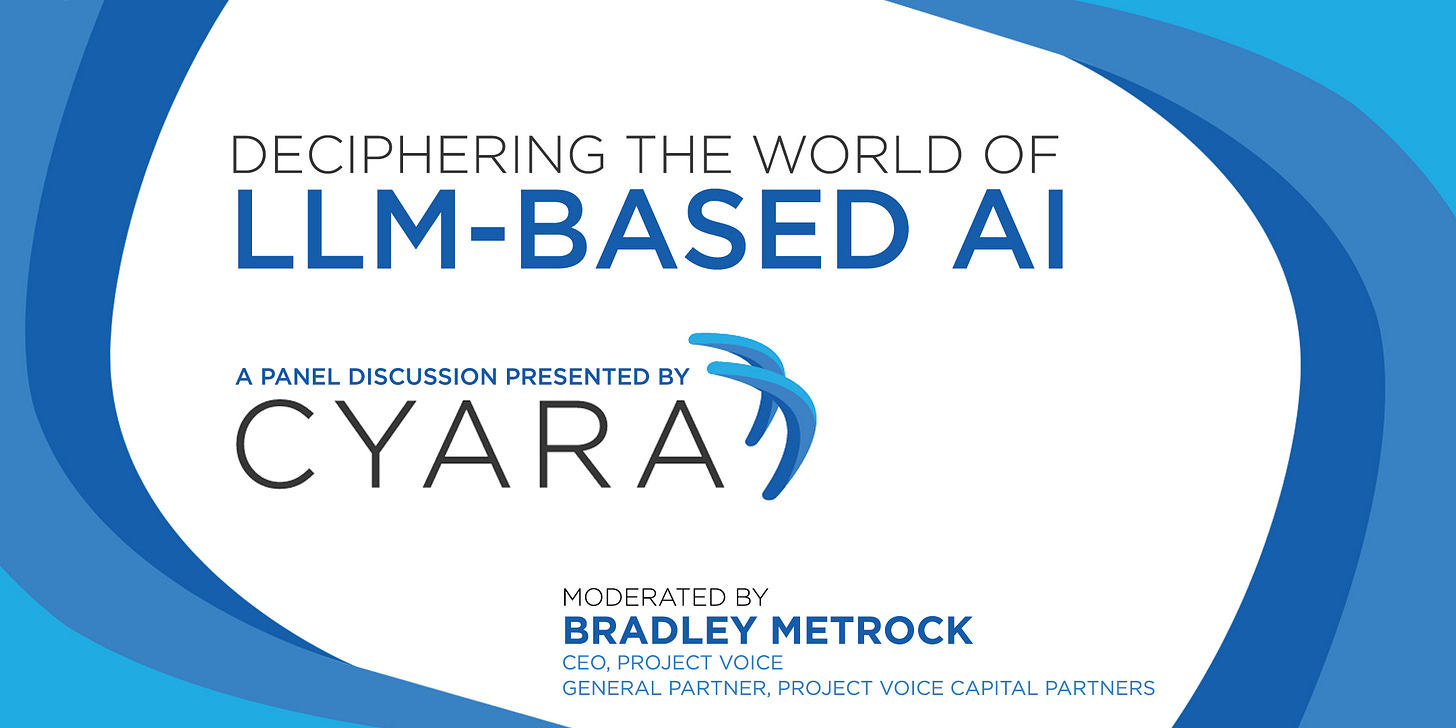 DECIPHERING THE WORLD OF
LLM-BASED AI

A PANEL DISCUSSION PRESENTED BY
CYARA

MODERATED BY
BRADLEY METROCK
CEO, PROJECT VOICE
GENERAL PARTNER, PROJECT VOICE CAPITAL PARTNERS